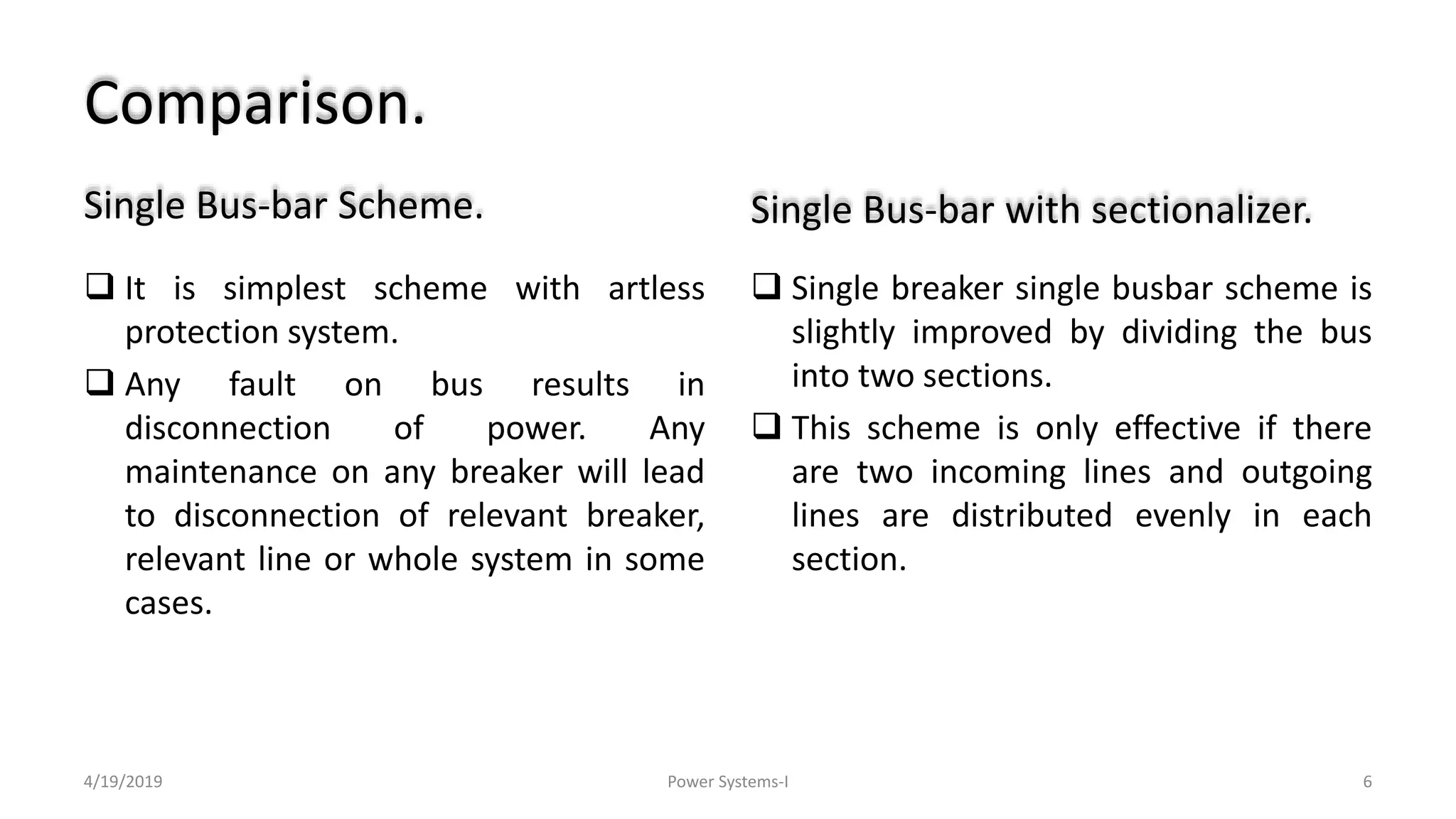 Comparison.

Single Bus-bar Scheme.

❑ It is simplest scheme with artless protection system.

❑ Any fault on bus results in disconnection of power. Any maintenance on any breaker will lead to disconnection of relevant breaker, relevant line or whole system in some cases.

Single Bus-bar with sectionalizer.

❑ Single breaker single busbar scheme is slightly improved by dividing the bus into two sections.

❑ This scheme is only effective if there are two incoming lines and outgoing lines are distributed evenly in each section.

4/19/2019

Power Systems-I

6